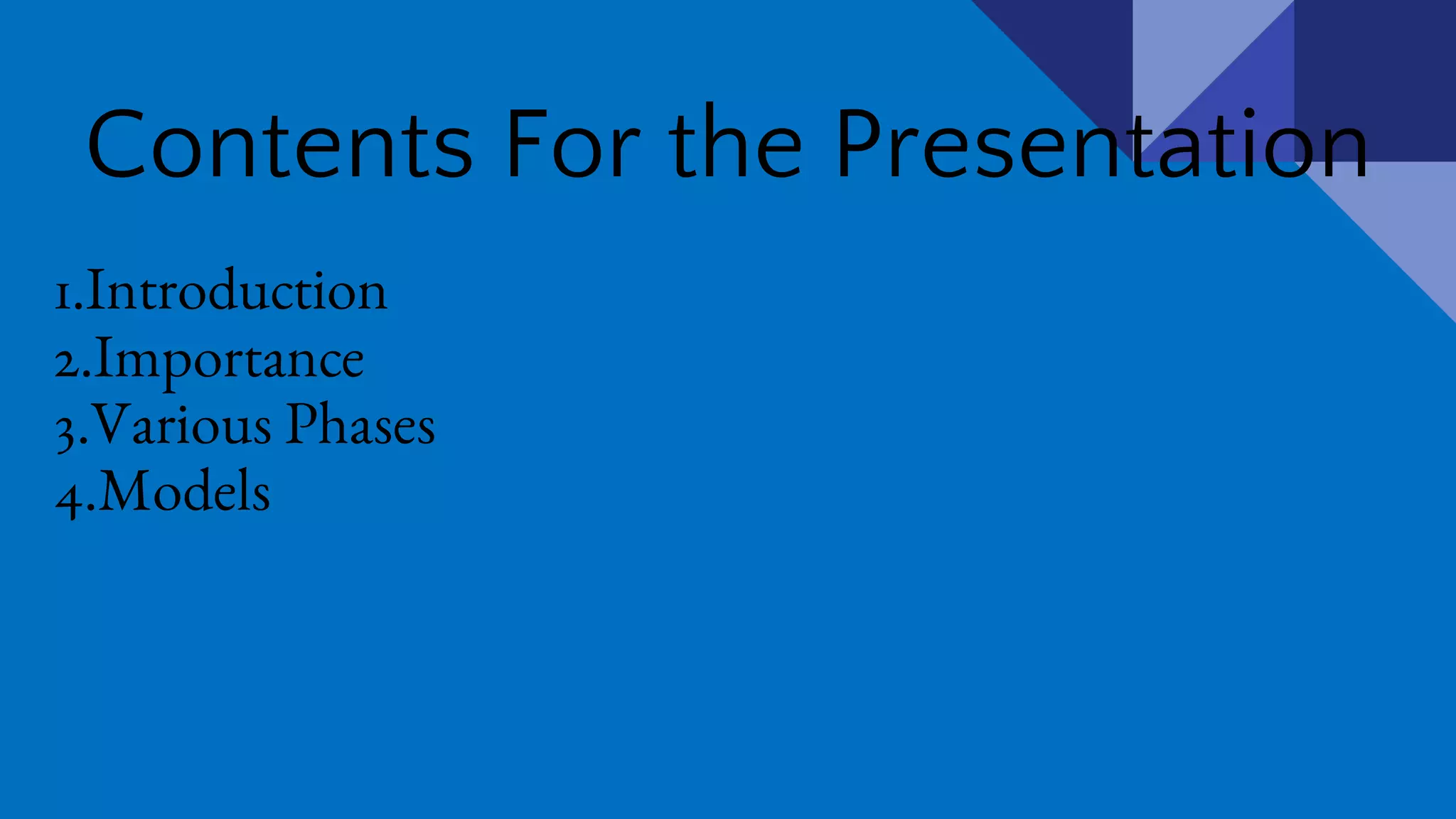 Contents For the Presentation

1.Introduction
2.Importance
3.Various Phases
4.Models